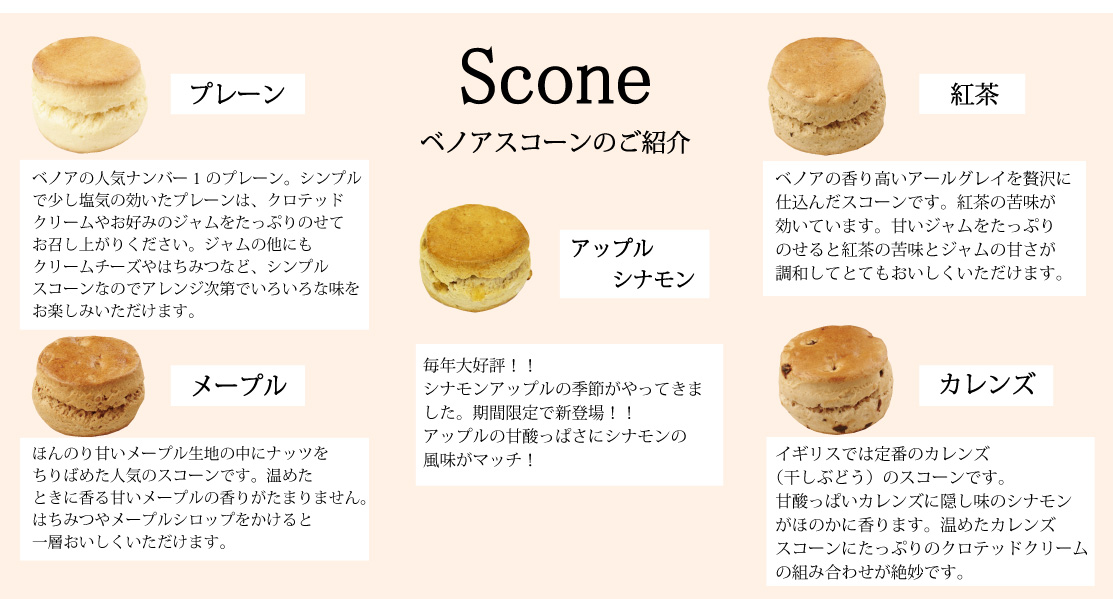 Scone

ベノアスコーンのご紹介

プレーン

ベノアの人気ナンバー１のプレーン。シンプルで少し塩気の効いたプレーンは、クロテッドクリームやお好みのジャムをたっぷりのせてお召し上がりください。ジャムの他にもクリームチーズやはちみつなど、シンプルスコーンなのでアレンジ次第でいろいろな味をお楽しみいただけます。

メープル

ほんのり甘いメープル生地の中にナッツをちりばめた人気のスコーンです。温めたときに香る甘いメープルの香りがたまりません。はちみつやメープルシロップをかけると一層おいしくいただけます。

アップル
シナモン

毎年大好評！！
シナモンアップルの季節がやってきました。期間限定で新登場！！
アップルの甘酸っぱさにシナモンの風味がマッチ！

紅茶

ベノアの香り高いアールグレイを贅沢に仕込んだスコーンです。紅茶の苦味が効いています。甘いジャムをたっぷりのせると紅茶の苦味とジャムの甘さが調和してとてもおいしくいただけます。

カレンズ

イギリスでは定番のカレンズ（干しぶどう）のスコーンです。
甘酸っぱいカレンズに隠し味のシナモンがほのかに香ります。温めたカレンズスコーンにたっぷりのクロテッドクリームの組み合わせが絶妙です。